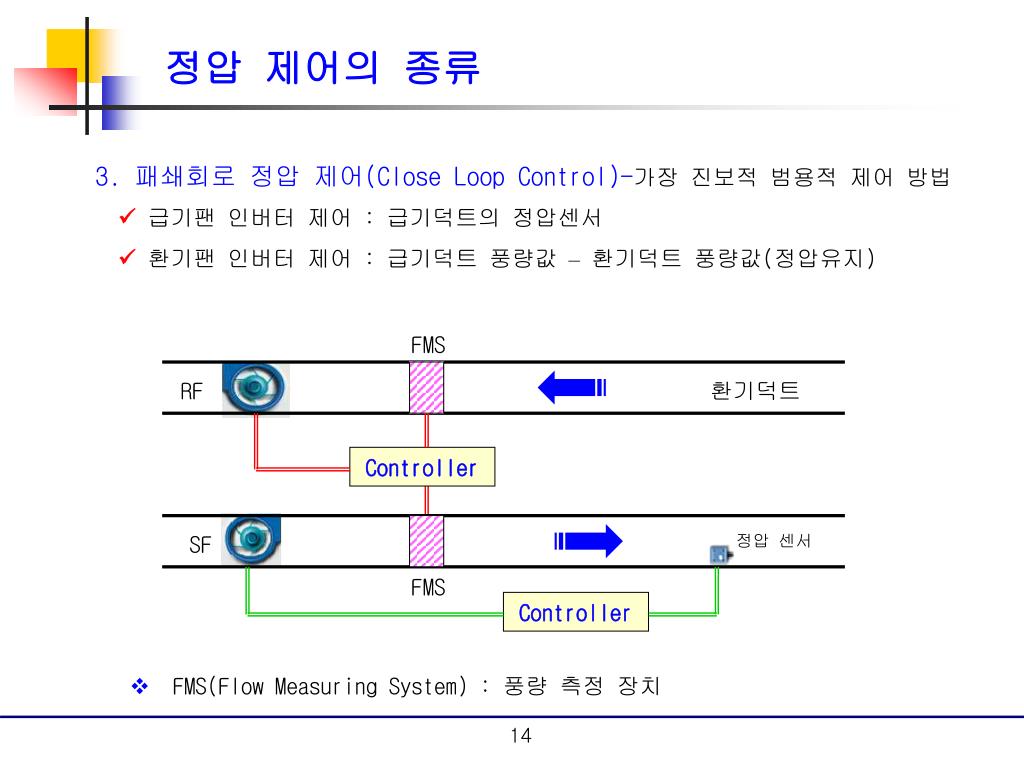 정압 제어의 종류

3. 패쇄회로 정압 제어(Close Loop Control)-가장 진보적 범용적 제어 방법

✓ 급기팬 인버터 제어 : 급기덕트의 정압센서

✓ 환기팬 인버터 제어 : 급기덕트 풍량값 – 환기덕트 풍량값(정압유지)

FMS

RF

환기덕트

Controller

SF

정압 센서

FMS

Controller

❖ FMS(Flow Measuring System) : 풍량 측정 장치

14